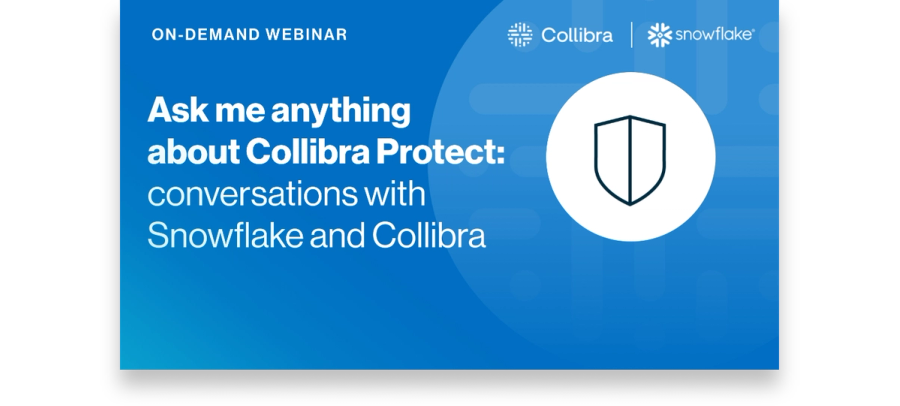 ON-DEMAND WEBINAR

Collibra | snowflake®

Ask me anything about Collibra Protect: conversations with Snowflake and Collibra